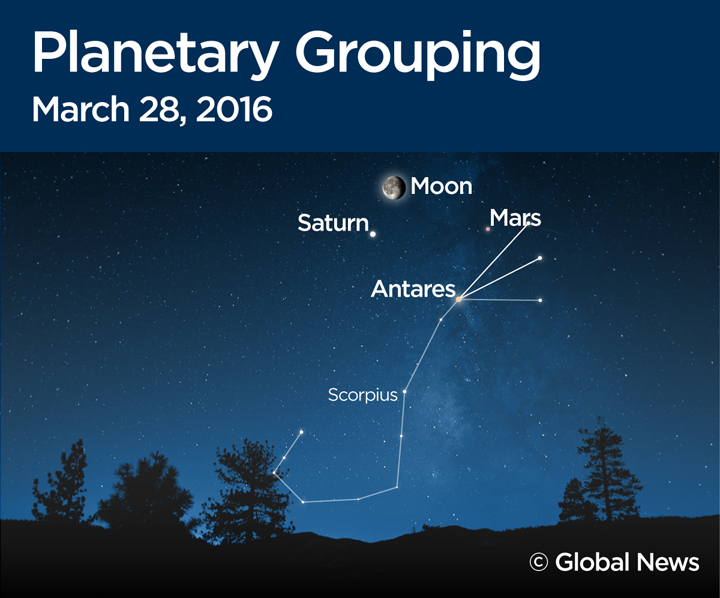 Planetary Grouping
March 28, 2016

Moon
Saturn
Mars
Antares
Scorpius

© Global News